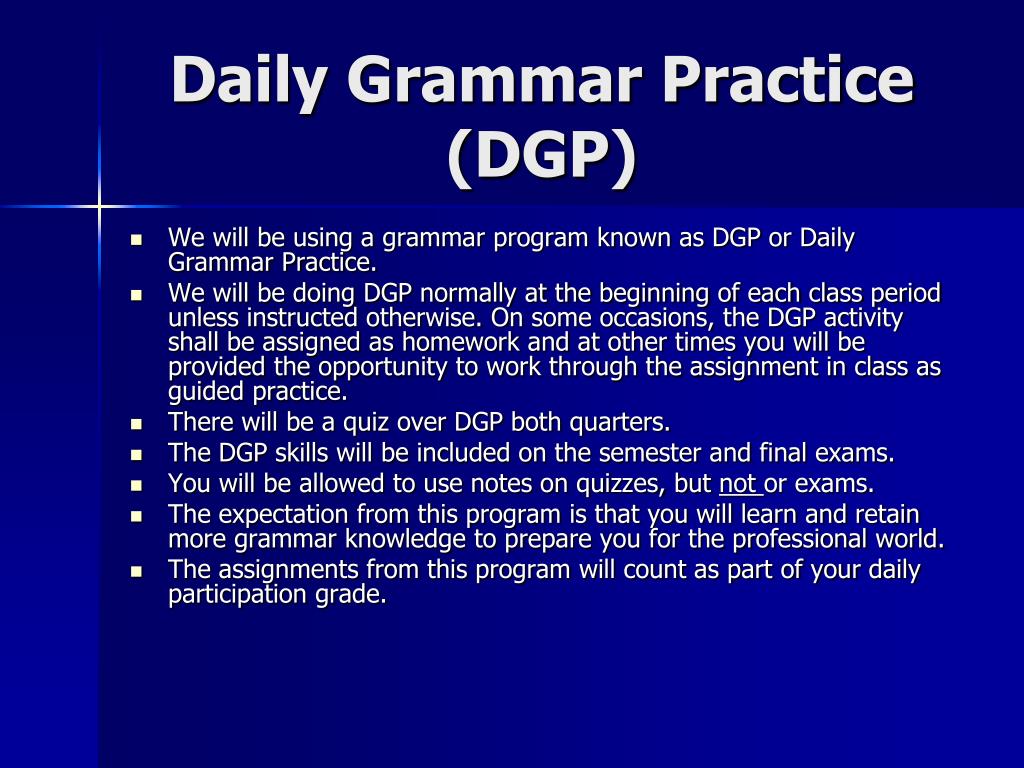 Daily Grammar Practice (DGP)

- We will be using a grammar program known as DGP or Daily Grammar Practice.
- We will be doing DGP normally at the beginning of each class period unless instructed otherwise. On some occasions, the DGP activity shall be assigned as homework and at other times you will be provided the opportunity to work through the assignment in class as guided practice.
- There will be a quiz over DGP both quarters.
- The DGP skills will be included on the semester and final exams.
- You will be allowed to use notes on quizzes, but not or exams.
- The expectation from this program is that you will learn and retain more grammar knowledge to prepare you for the professional world.
- The assignments from this program will count as part of your daily participation grade.